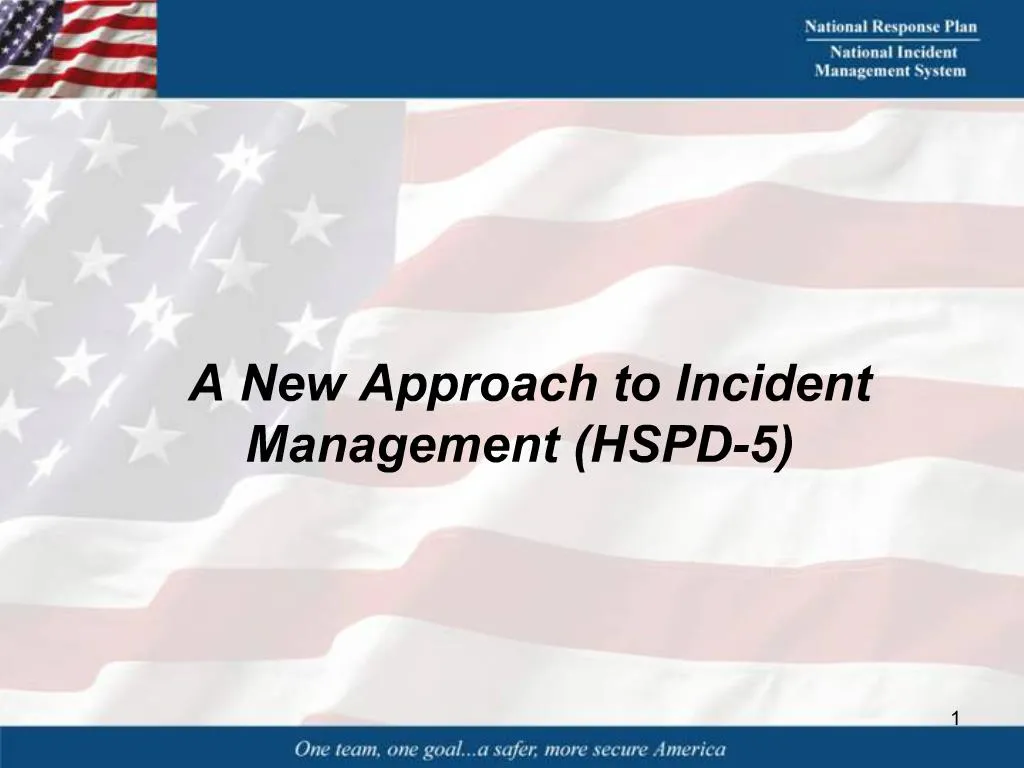 National Response Plan
National Incident Management System

A New Approach to Incident Management (HSPD-5)

1

One team, one goal...a safer, more secure America